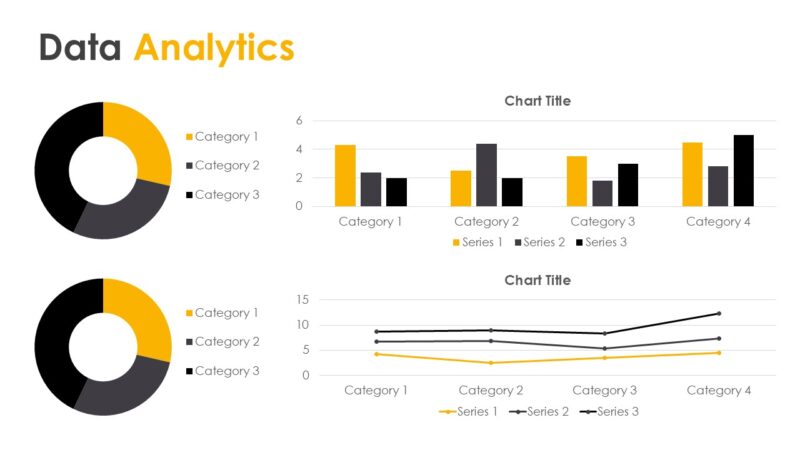 Data Analytics

Category 1
Category 2
Category 3

Chart Title

6
4
2
0

Category 1 Category 2 Category 3 Category 4

Series 1 Series 2 Series 3

Category 1
Category 2
Category 3

Chart Title

15
10
5
0

Category 1 Category 2 Category 3 Category 4

Series 1 Series 2 Series 3